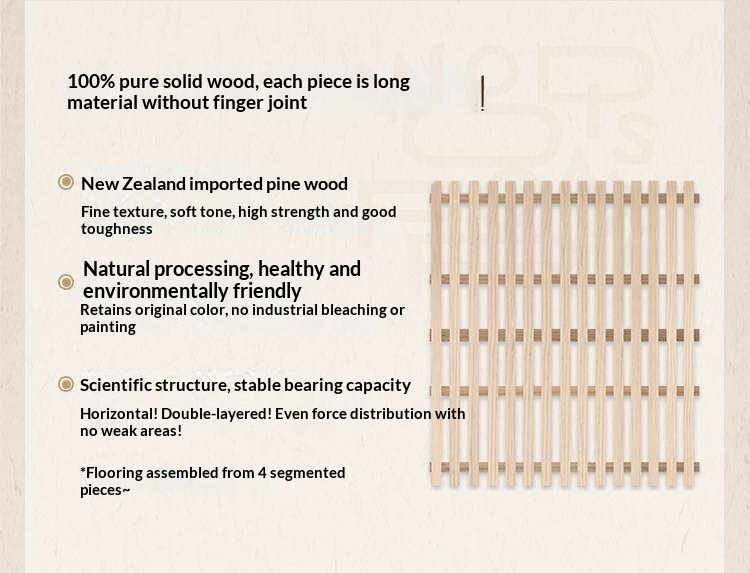 100% pure solid wood, each piece is long material without finger joint

New Zealand imported pine wood

Fine texture, soft tone, high strength and good toughness

Natural processing, healthy and environmentally friendly

Retains original color, no industrial bleaching or painting

Scientific structure, stable bearing capacity

Horizontal! Double-layered! Even force distribution with no weak areas!

*Flooring assembled from 4 segmented pieces~